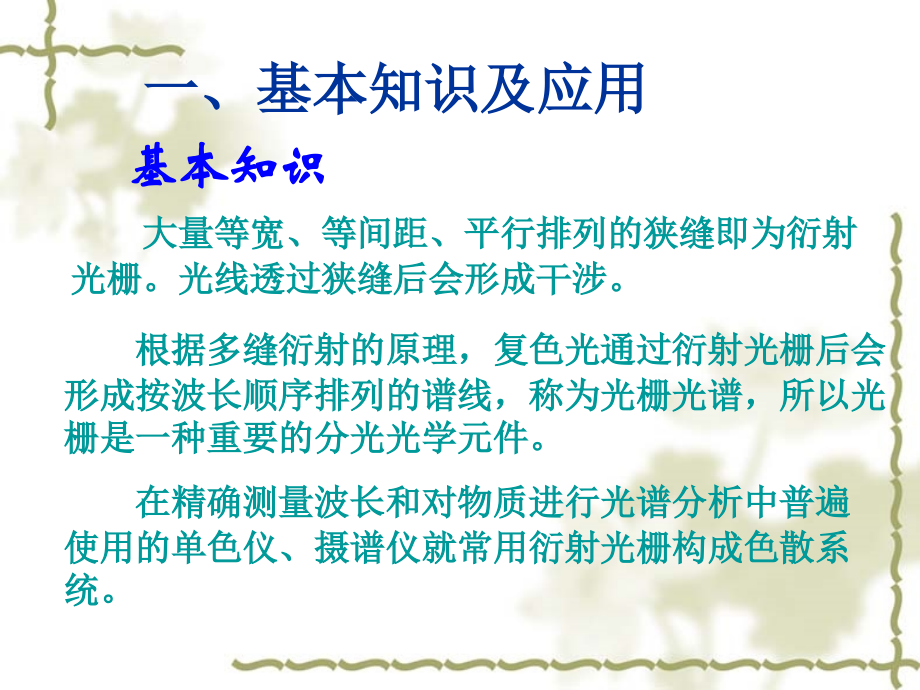 一、基本知识及应用

基本知识

大量等宽、等间距、平行排列的狭缝即为衍射光栅。光线透过狭缝后会形成干涉。

根据多缝衍射的原理，复色光通过衍射光栅后会形成按波长顺序排列的谱线，称为光栅光谱，所以光栅是一种重要的分光光学元件。

在精确测量波长和对物质进行光谱分析中普遍使用的单色仪、摄谱仪就常用衍射光栅构成色散系统。